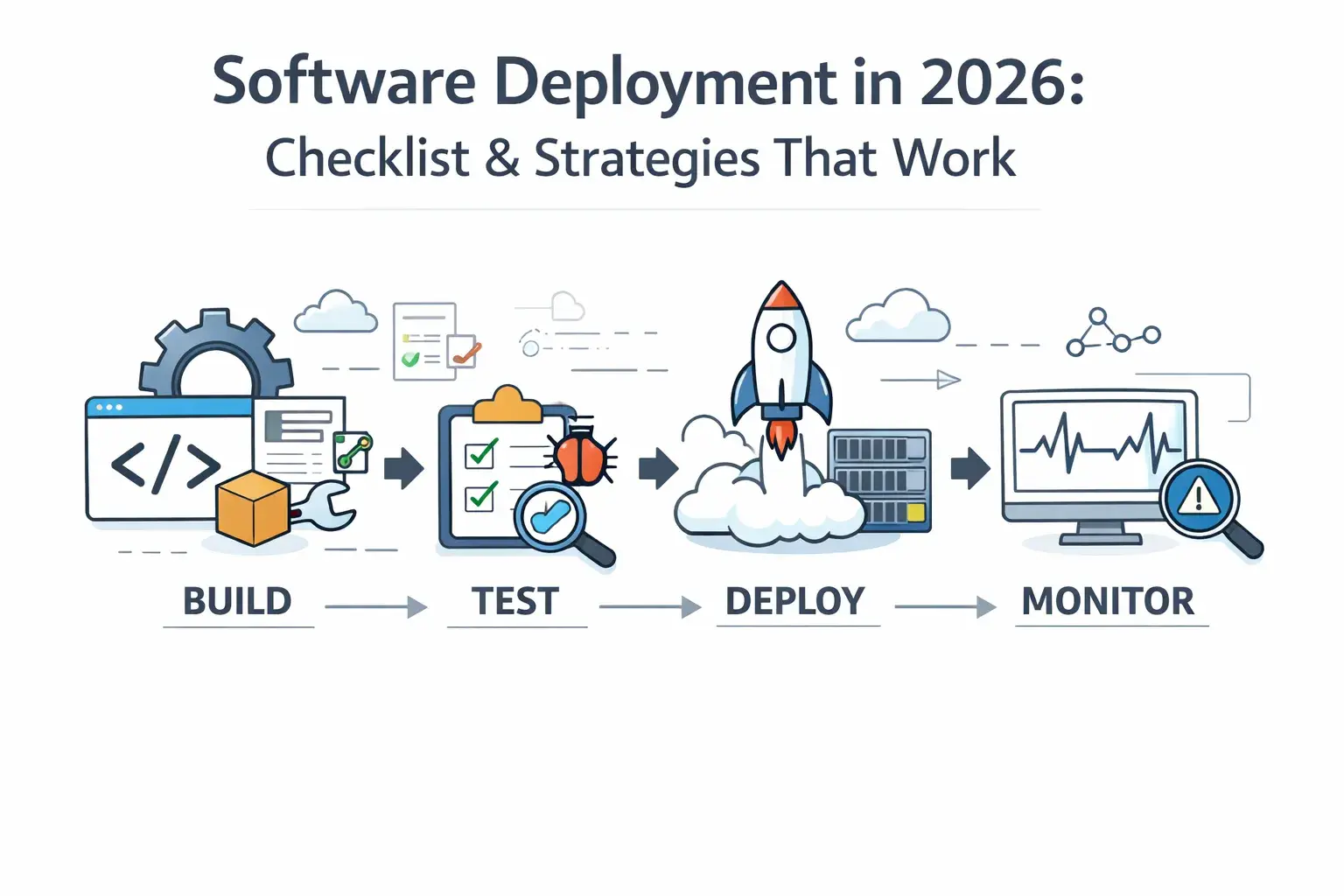 Software Deployment in 2026:
Checklist & Strategies That Work

</>

BUILD
TEST
DEPLOY
MONITOR